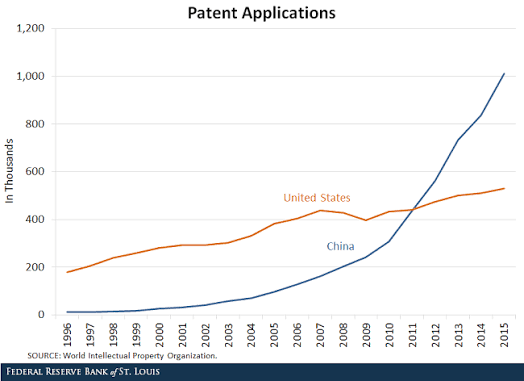 Patent Applications

1,200
1,000
800
600
400
200
0

In Thousands

United States

China

1996
1997
1998
1999
2000
2001
2002
2003
2004
2005
2006
2007
2008
2009
2010
2011
2012
2013
2014
2015

SOURCE: World Intellectual Property Organization.

FEDERAL RESERVE BANK of ST. LOUIS